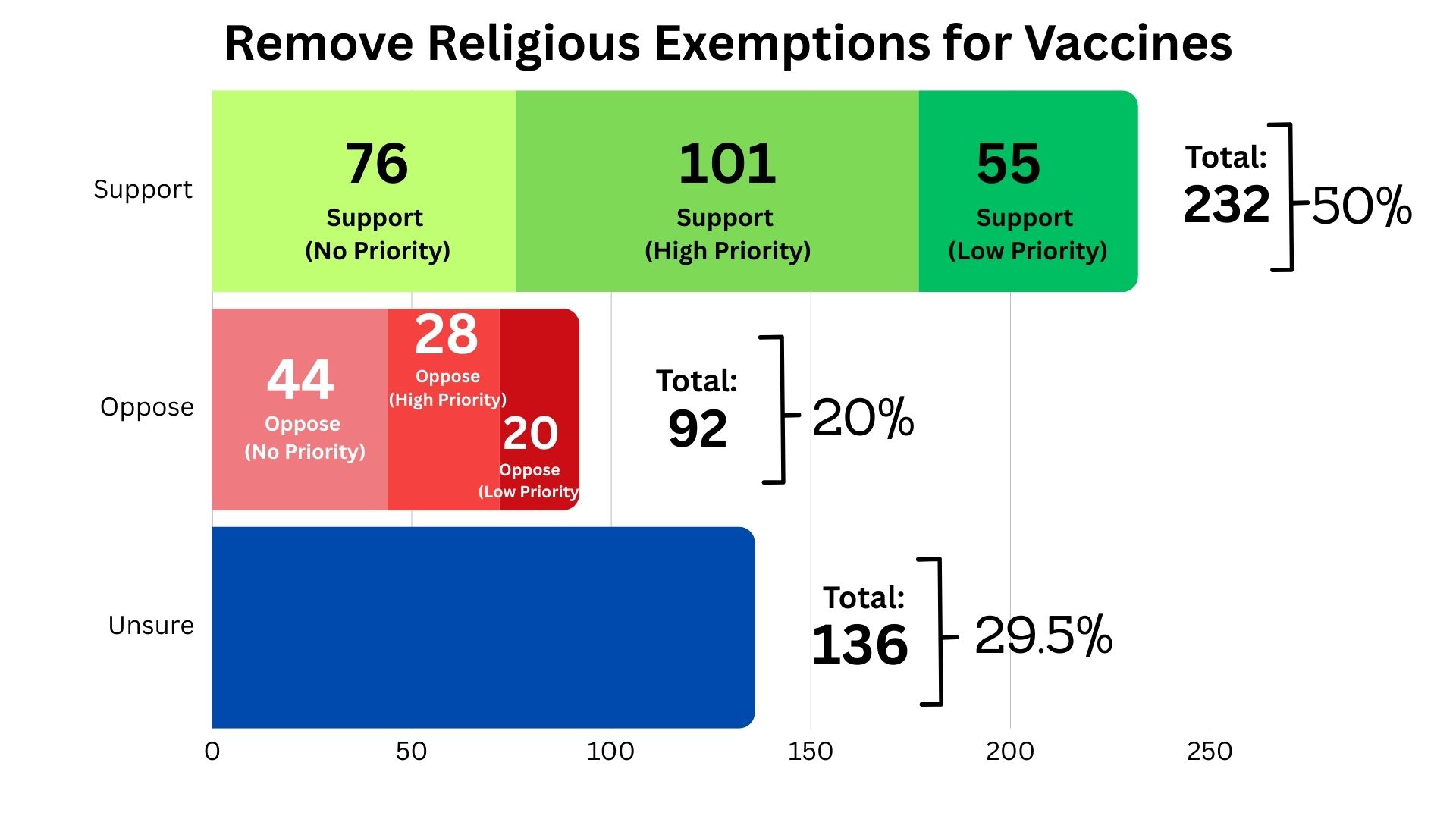 Remove Religious Exemptions for Vaccines

Support
76
Support
(No Priority)
101
Support
(High Priority)
55
Support
(Low Priority)
Total:
232
50%

Oppose
44
Oppose
(No Priority)
28
Oppose
(High Priority)
20
Oppose
(Low Priority
Total:
92
20%

Unsure
Total:
136
29.5%

0
50
100
150
200
250